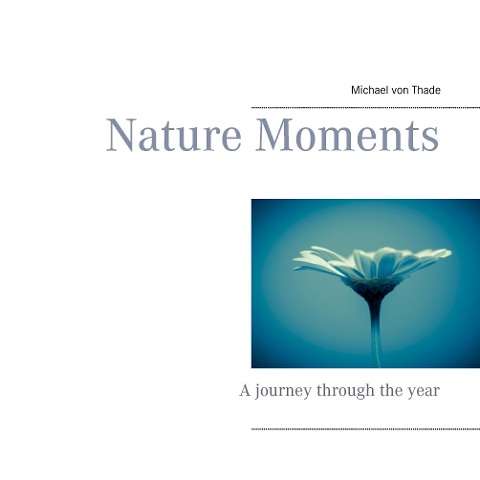 Michael von Thade

Nature Moments

A journey through the year